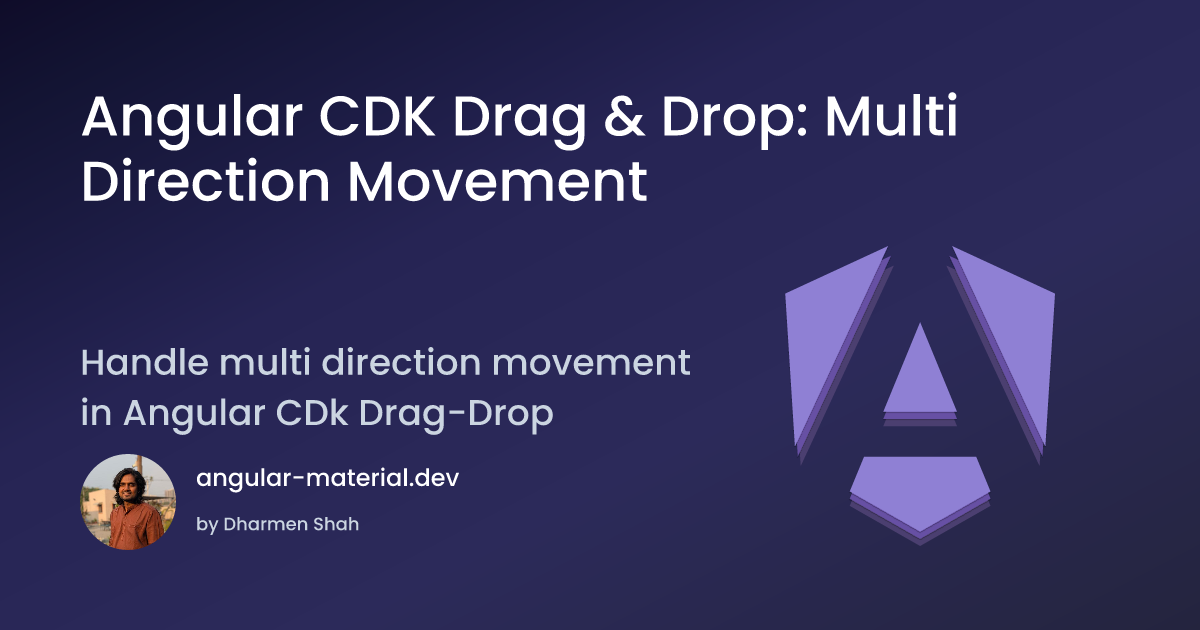 Angular CDK Drag & Drop: Multi Direction Movement

Handle multi direction movement in Angular CDk Drag-Drop

angular-material.dev

by Dharmen Shah